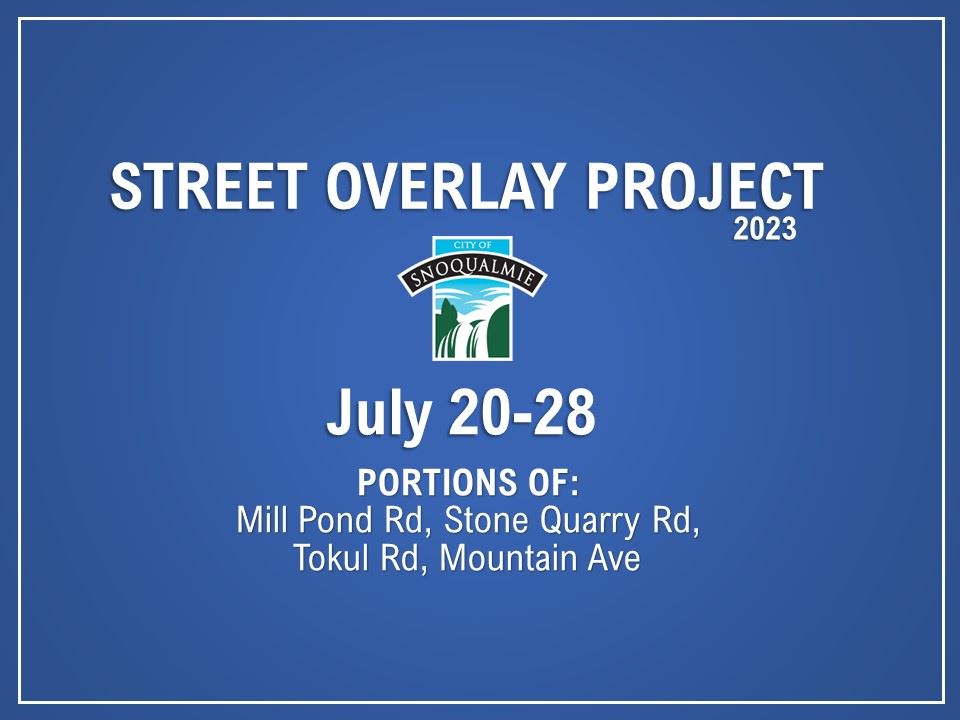 STREET OVERLAY PROJECT
2023

CITY OF
SNOQUALMIE

July 20-28

PORTIONS OF:
Mill Pond Rd, Stone Quarry Rd, Tokul Rd, Mountain Ave